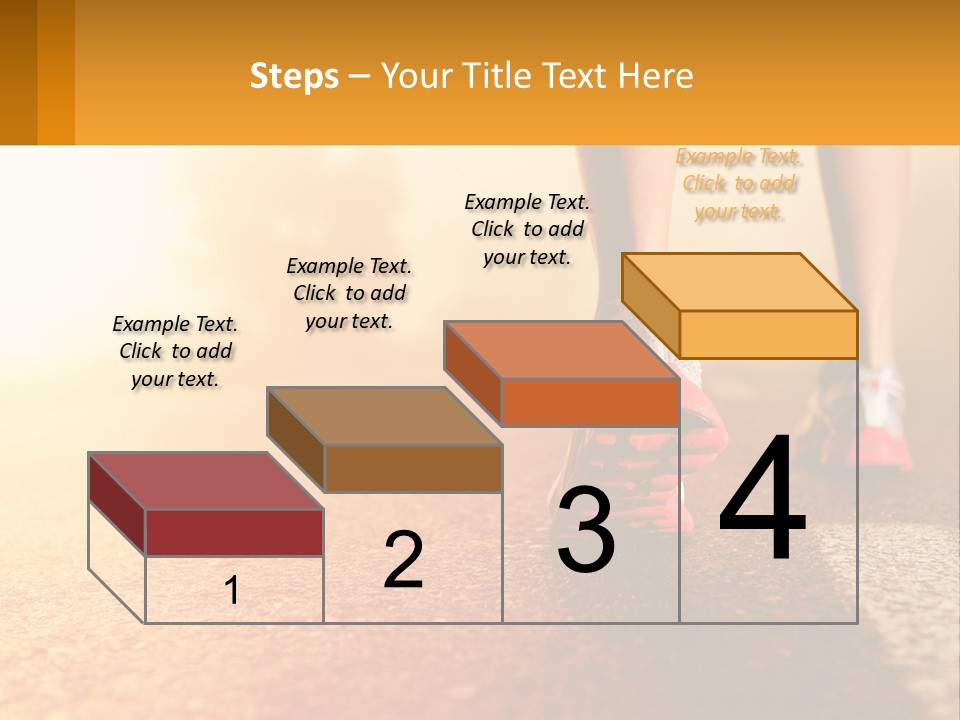 Steps – Your Title Text Here

Example Text. Click to add your text.

Example Text. Click to add your text.

Example Text. Click to add your text.

Example Text. Click to add your text.

1

2

3

4